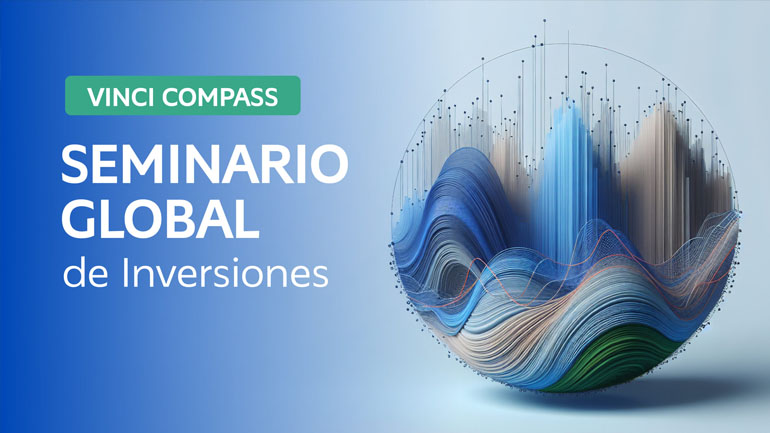 VINCI COMPASS

SEMINARIO GLOBAL de Inversiones